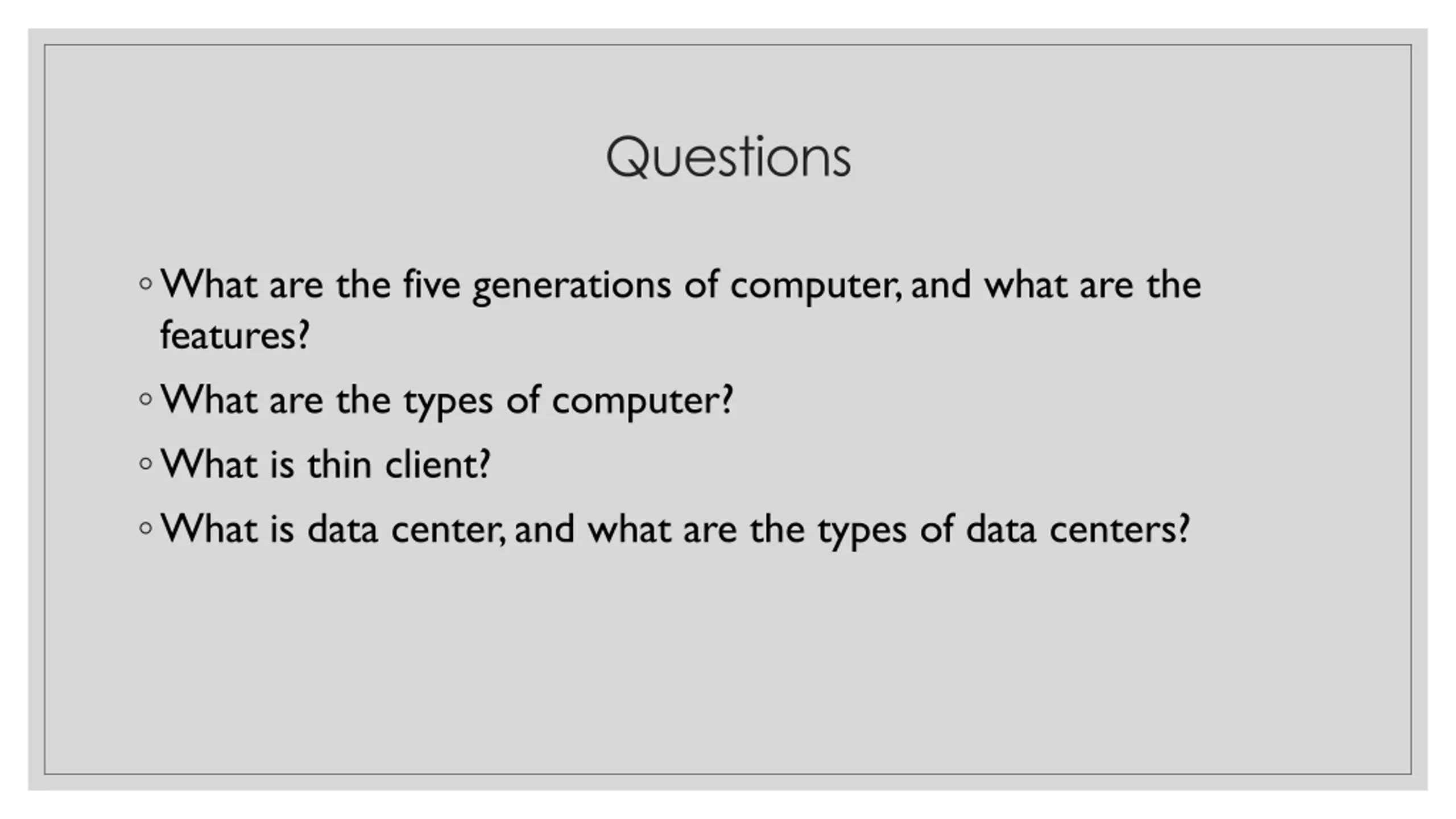 Questions

◦ What are the five generations of computer, and what are the features?

◦ What are the types of computer?

◦ What is thin client?

◦ What is data center, and what are the types of data centers?